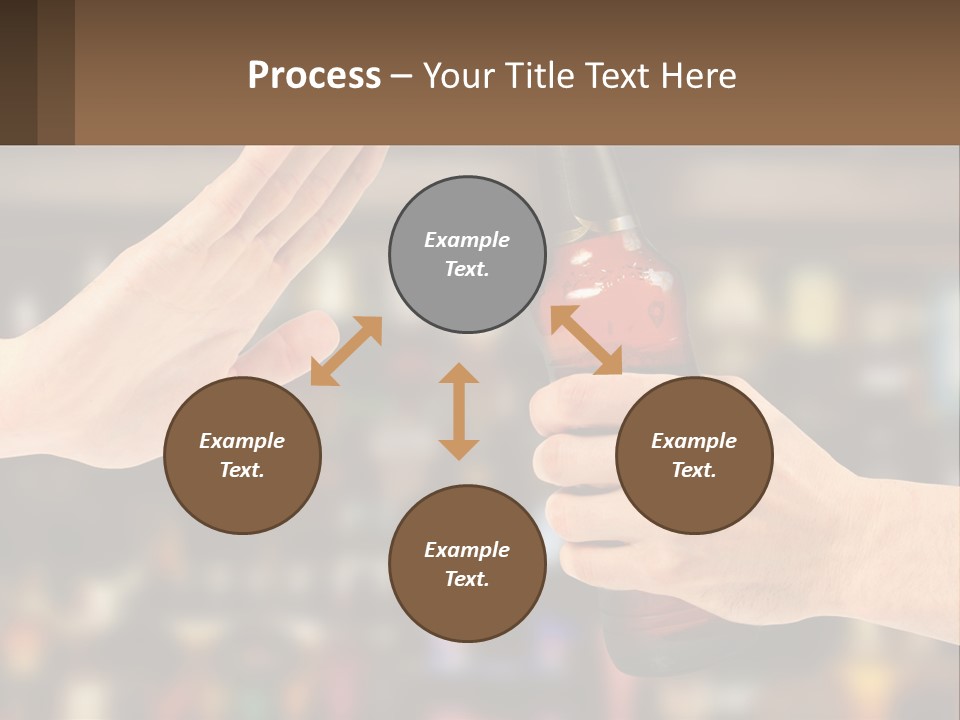 Process – Your Title Text Here

Example Text.

Example Text.

Example Text.

Example Text.